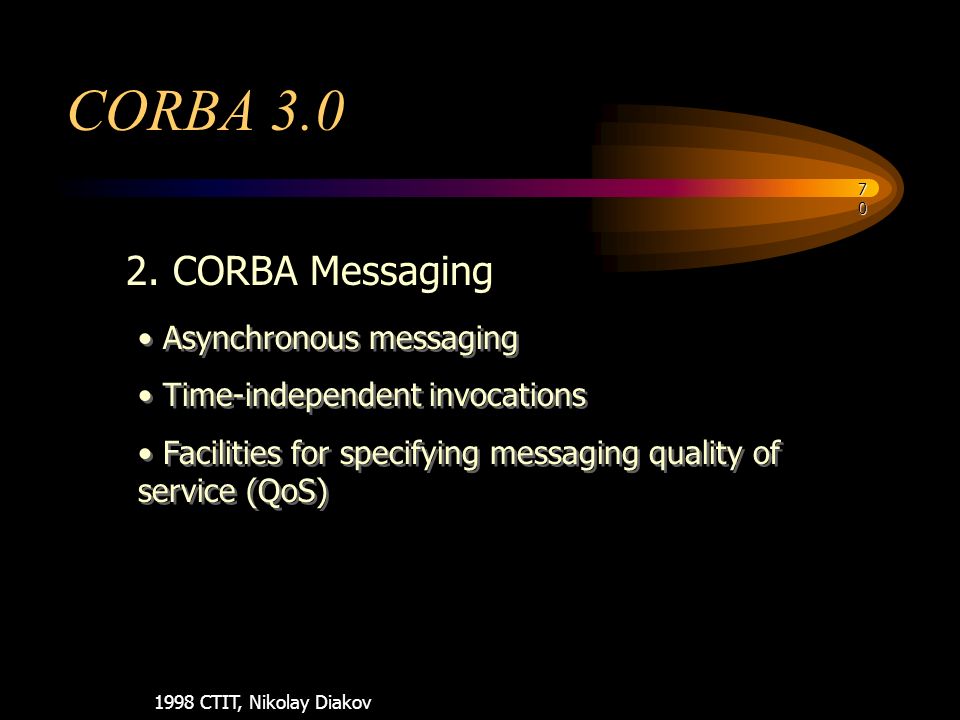 CORBA 3.0

70

2. CORBA Messaging

• Asynchronous messaging

• Time-independent invocations

• Facilities for specifying messaging quality of service (QoS)

1998 CTIT, Nikolay Diakov